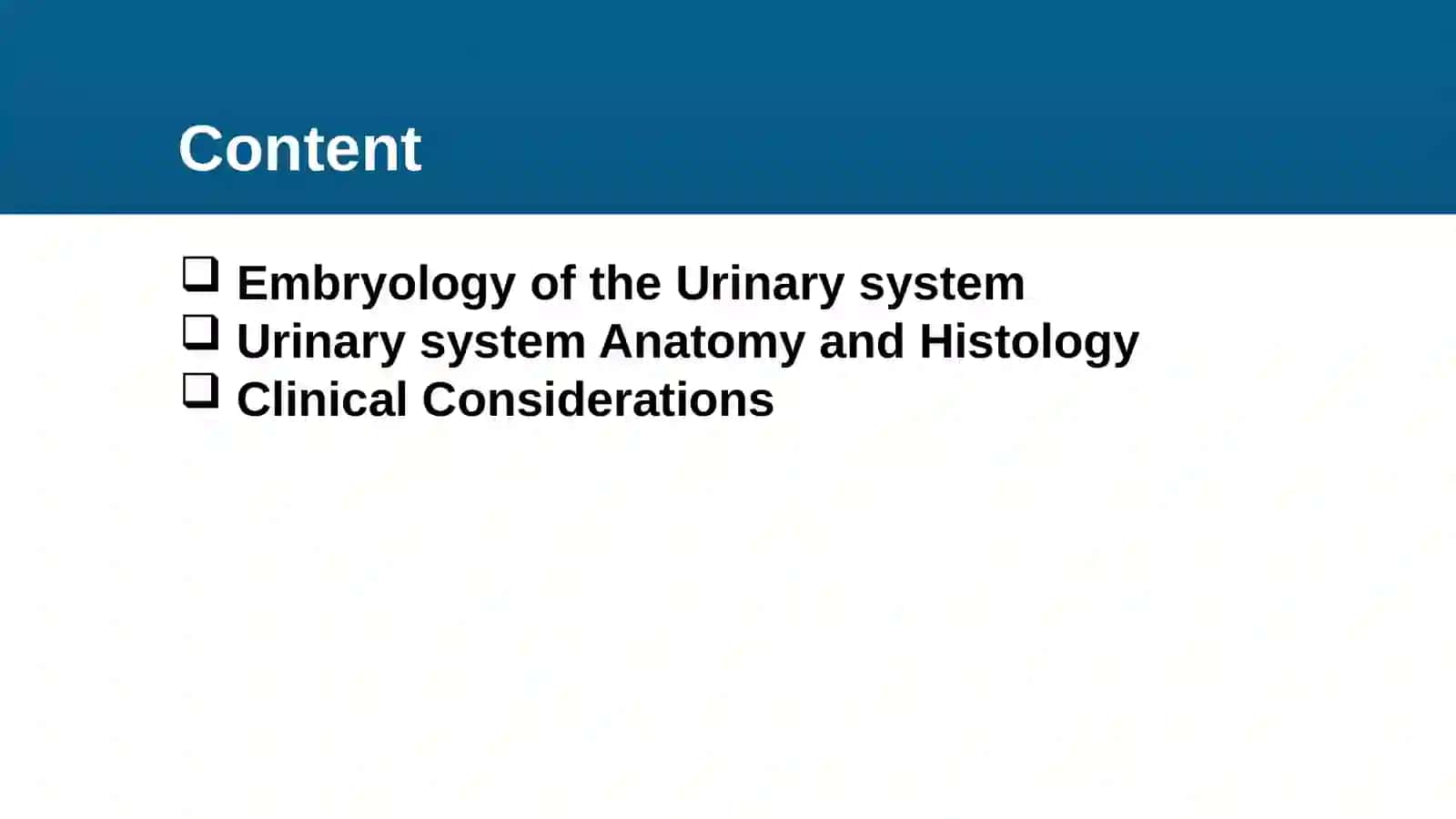 Content

❑ Embryology of the Urinary system
❑ Urinary system Anatomy and Histology
❑ Clinical Considerations